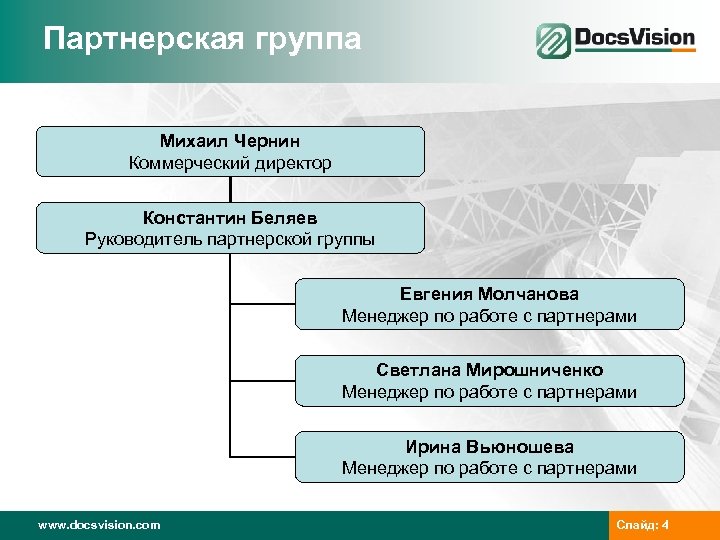 Партнерская группа

DocsVision

Михаил Чернин
Коммерческий директор

Константин Беляев
Руководитель партнерской группы

Евгения Молчанова
Менеджер по работе с партнерами

Светлана Мирошниченко
Менеджер по работе с партнерами

Ирина Вьюношева
Менеджер по работе с партнерами

www.docsvision.com

Слайд: 4